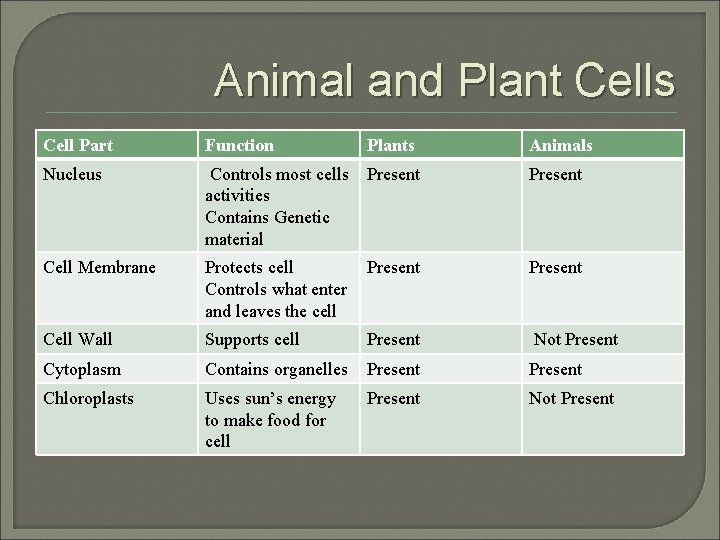 Animal and Plant Cells

| Cell Part | Function | Plants | Animals |
|---|---|---|---|
| Nucleus | Controls most cells activities Contains Genetic material | Present | Present |
| Cell Membrane | Protects cell Controls what enter and leaves the cell | Present | Present |
| Cell Wall | Supports cell | Present | Not Present |
| Cytoplasm | Contains organelles | Present | Present |
| Chloroplasts | Uses sun's energy to make food for cell | Present | Not Present |